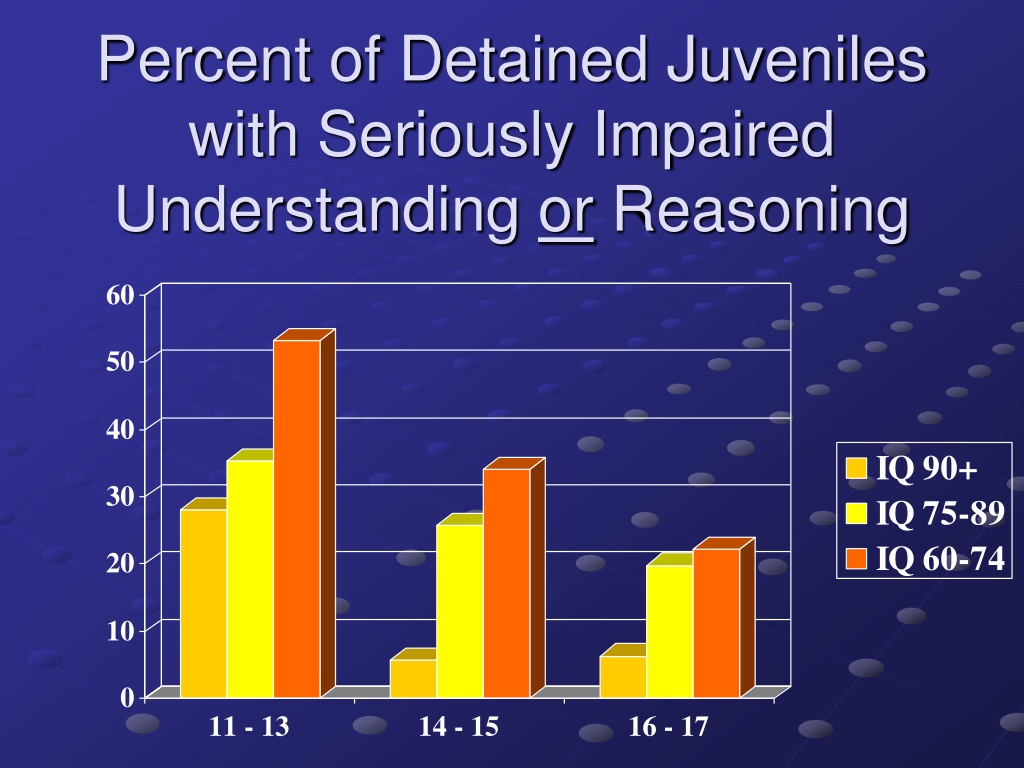 Percent of Detained Juveniles with Seriously Impaired Understanding or Reasoning

60
50
40
30
20
10
0

11 - 13
14 - 15
16 - 17

IQ 90+
IQ 75-89
IQ 60-74